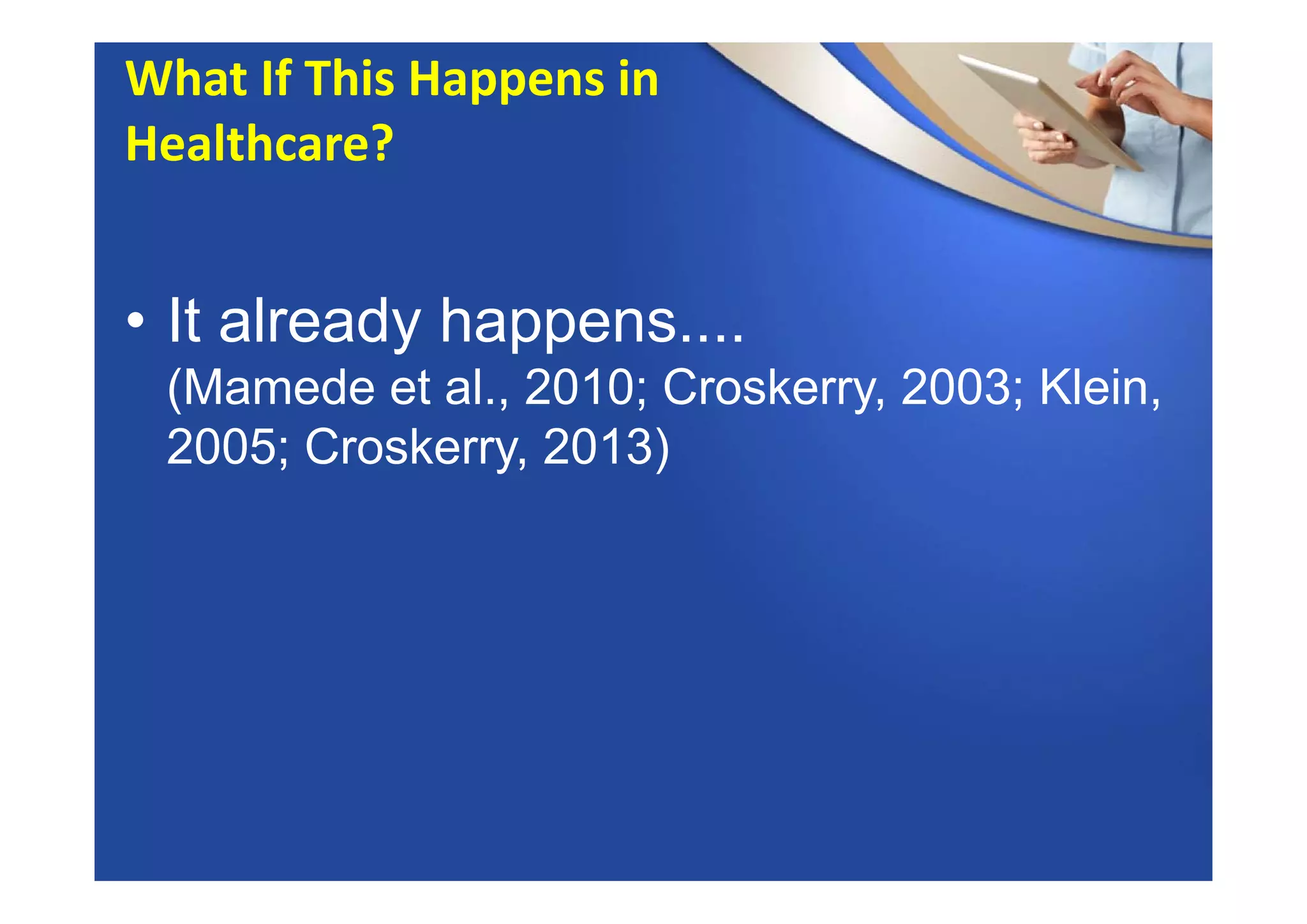 What If This Happens in Healthcare?

• It already happens....
(Mamede et al., 2010; Croskerry, 2003; Klein, 2005; Croskerry, 2013)